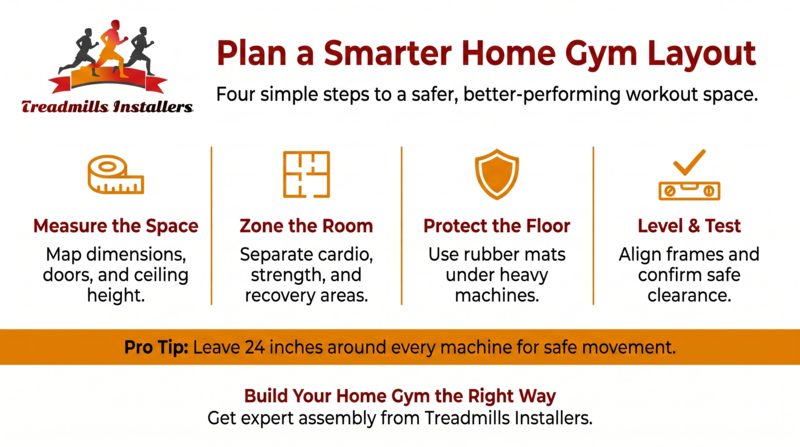 Treadmills Installers

Plan a Smarter Home Gym Layout

Four simple steps to a safer, better-performing workout space.

Measure the Space
Map dimensions, doors, and ceiling height.

Zone the Room
Separate cardio, strength, and recovery areas.

Protect the Floor
Use rubber mats under heavy machines.

Level & Test
Align frames and confirm safe clearance.

Pro Tip: Leave 24 inches around every machine for safe movement.

Build Your Home Gym the Right Way
Get expert assembly from Treadmills Installers.